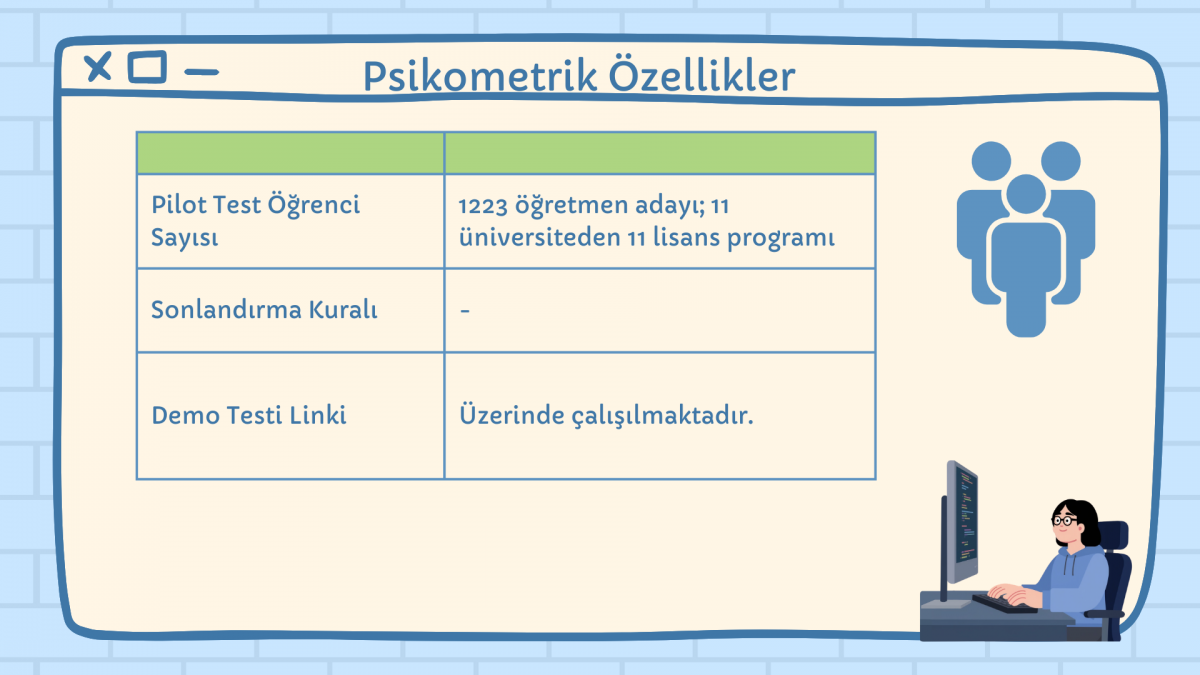 Psikometrik Özellikler

| | |
|---|---|
| Pilot Test Öğrenci Sayısı | 1223 öğretmen adayı; 11 üniversiteden 11 lisans programı |
| Sonlandırma Kuralı | - |
| Demo Testi Linki | Üzerinde çalışılmaktadır. |